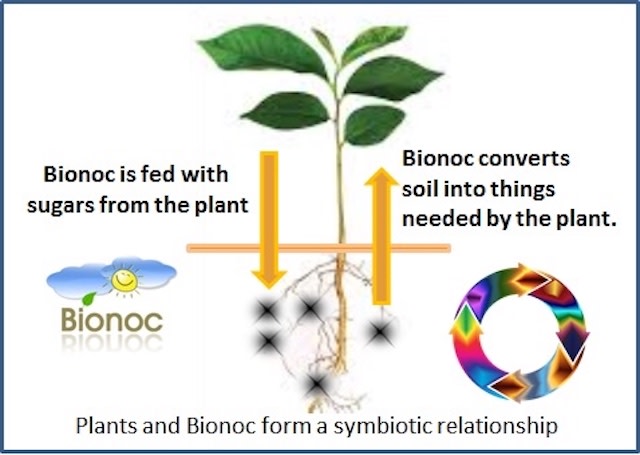 Bionoc is fed with sugars from the plant

Bionoc converts soil into things needed by the plant.

Bionoc

Plants and Bionoc form a symbiotic relationship